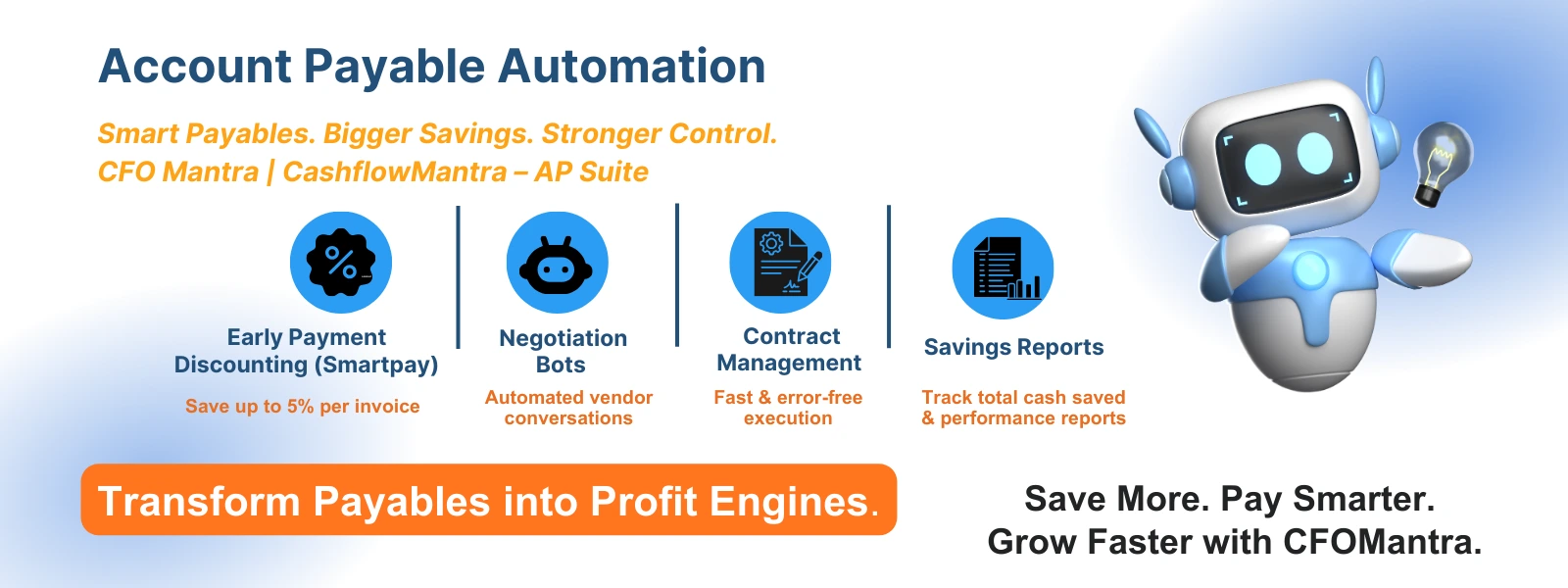 Account Payable Automation

Smart Payables. Bigger Savings. Stronger Control.
CFO Mantra | CashflowMantra – AP Suite

Early Payment Discounting (Smartpay)
Save up to 5% per invoice

Negotiation Bots
Automated vendor conversations

Contract Management
Fast & error-free execution

Savings Reports
Track total cash saved & performance reports

Transform Payables into Profit Engines.

Save More. Pay Smarter.
Grow Faster with CFOMantra.